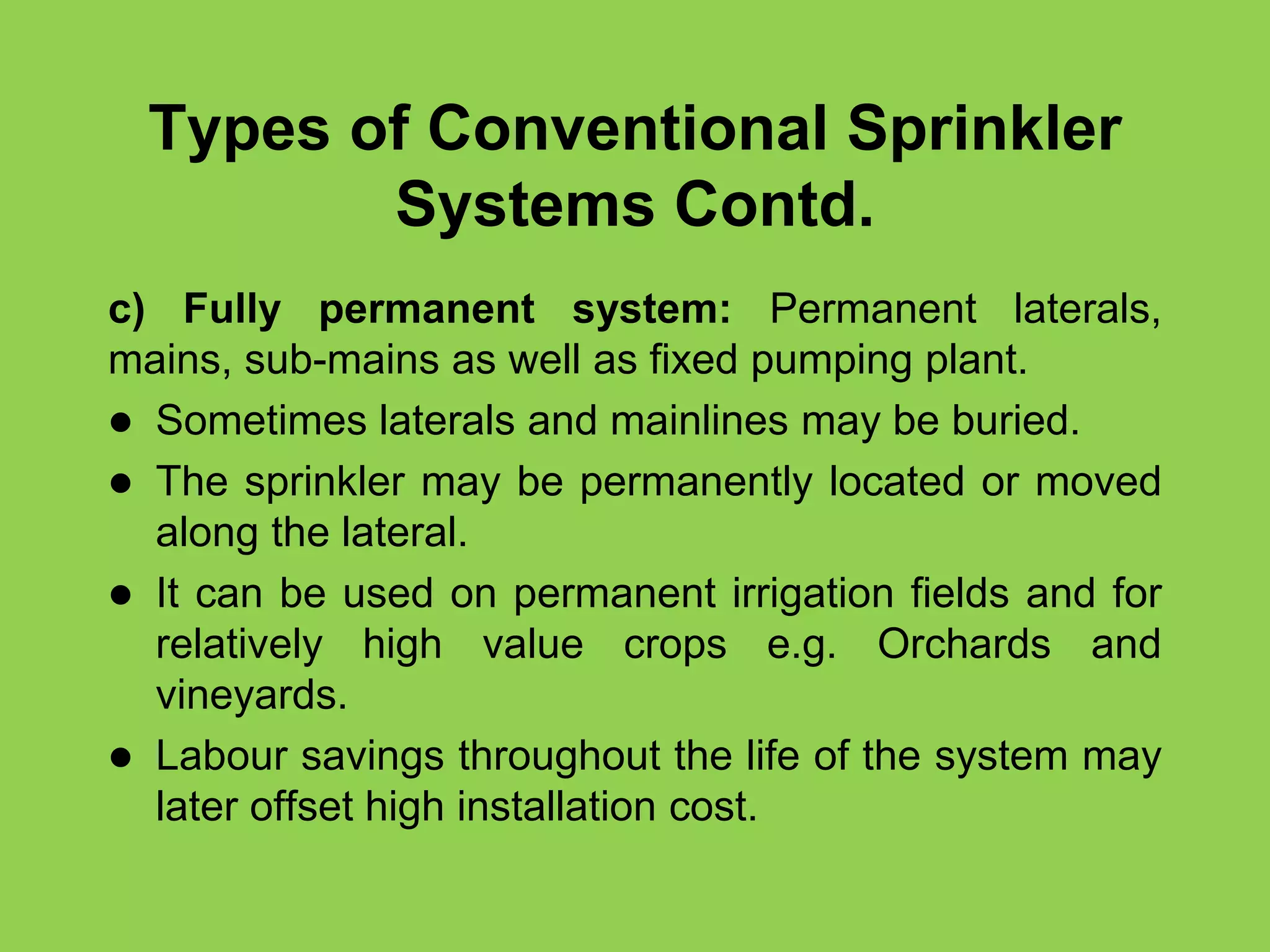 Types of Conventional Sprinkler Systems Contd.

c) Fully permanent system: Permanent laterals, mains, sub-mains as well as fixed pumping plant.

● Sometimes laterals and mainlines may be buried.

● The sprinkler may be permanently located or moved along the lateral.

● It can be used on permanent irrigation fields and for relatively high value crops e.g. Orchards and vineyards.

● Labour savings throughout the life of the system may later offset high installation cost.